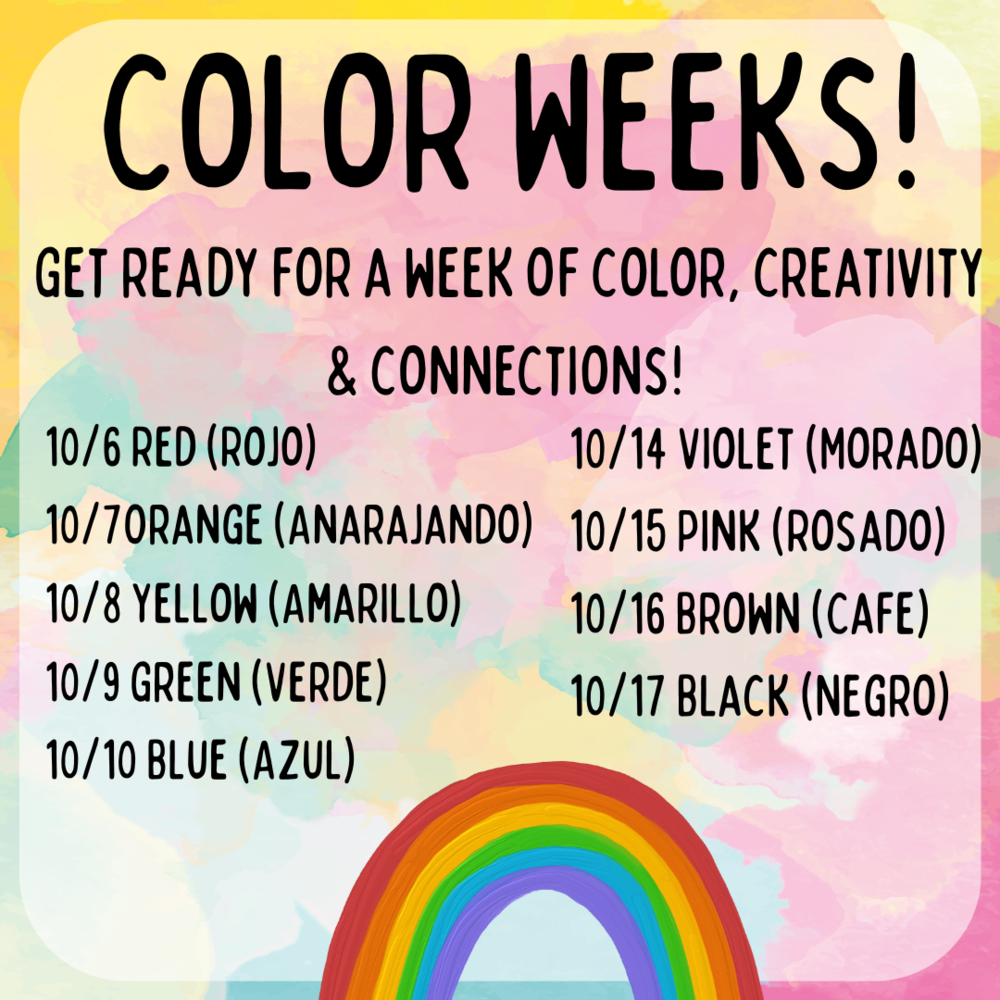 COLOR WEEKS!

GET READY FOR A WEEK OF COLOR, CREATIVITY & CONNECTIONS!

10/6 RED (ROJO)
10/7ORANGE (ANARAJANDO)
10/8 YELLOW (AMARILLO)
10/9 GREEN (VERDE)
10/10 BLUE (AZUL)

10/14 VIOLET (MORADO)
10/15 PINK (ROSADO)
10/16 BROWN (CAFE)
10/17 BLACK (NEGRO)